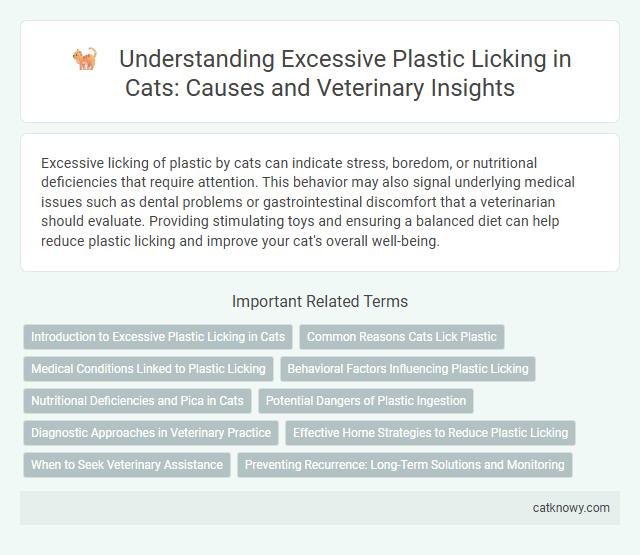 Understanding Excessive Plastic Licking in Cats: Causes and Veterinary Insights

Excessive licking of plastic by cats can indicate stress, boredom, or nutritional deficiencies that require attention. This behavior may also signal underlying medical issues such as dental problems or gastrointestinal discomfort that a veterinarian should evaluate. Providing stimulating toys and ensuring a balanced diet can help reduce plastic licking and improve your cat's overall well-being.

Important Related Terms

Introduction to Excessive Plastic Licking in Cats

Common Reasons Cats Lick Plastic

Medical Conditions Linked to Plastic Licking

Behavioral Factors Influencing Plastic Licking

Nutritional Deficiencies and Pica in Cats

Potential Dangers of Plastic Ingestion

Diagnostic Approaches in Veterinary Practice

Effective Home Strategies to Reduce Plastic Licking

When to Seek Veterinary Assistance

Preventing Recurrence: Long-Term Solutions and Monitoring

catknowy.com